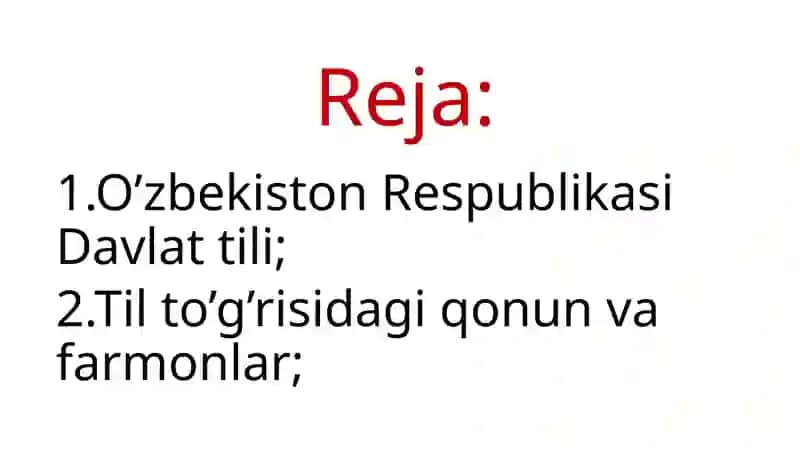 Reja:

1.O’zbekiston Respublikasi Davlat tili;

2.Til to’g’risidagi qonun va farmonlar;